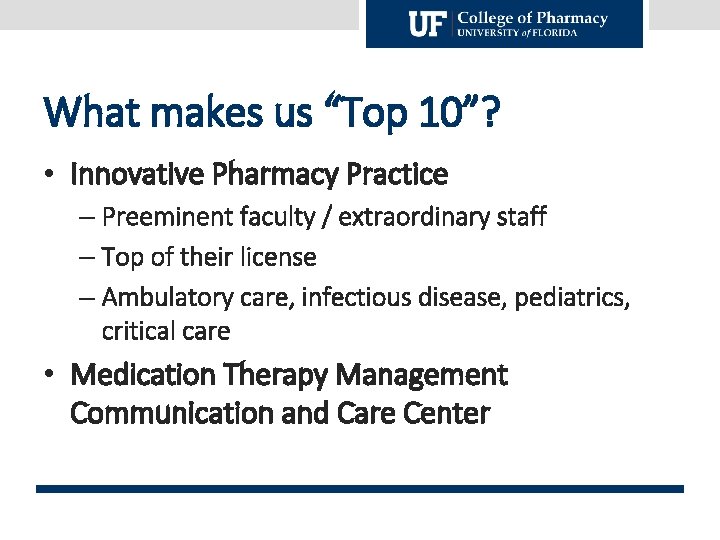 UF College of Pharmacy
UNIVERSITY of FLORIDA

What makes us “Top 10”?

• Innovative Pharmacy Practice
– Preeminent faculty / extraordinary staff
– Top of their license
– Ambulatory care, infectious disease, pediatrics, critical care

• Medication Therapy Management Communication and Care Center